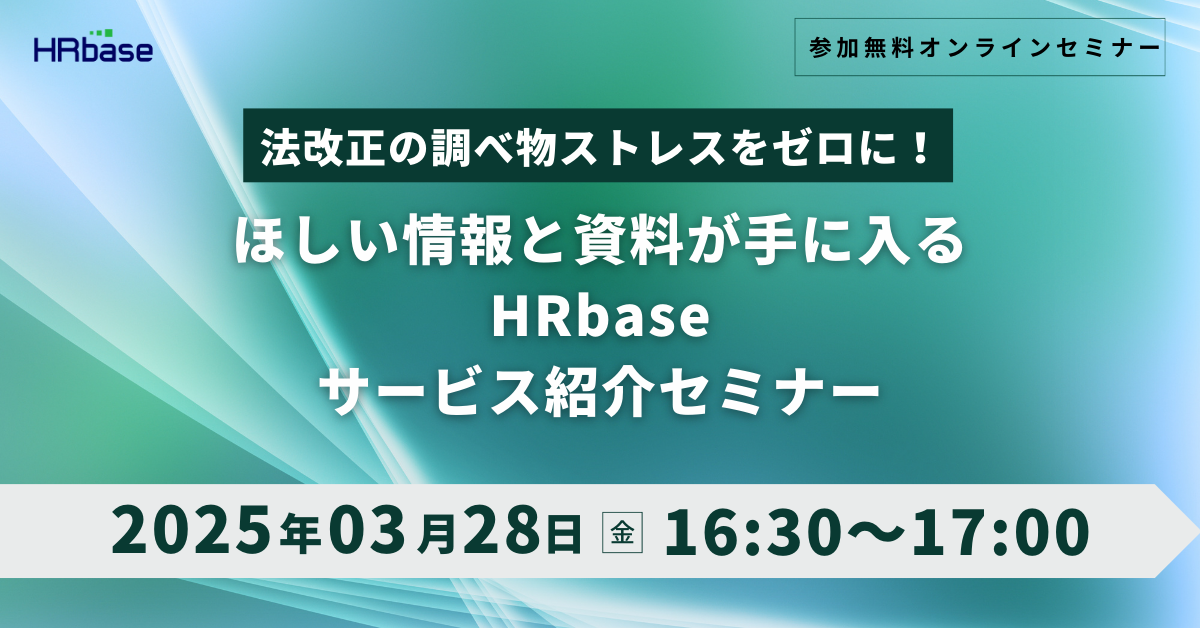 HRbase

参加無料オンラインセミナー

法改正の調べ物ストレスをゼロに！

ほしい情報と資料が手に入る
HRbase
サービス紹介セミナー

2025年03月28日 金 16:30〜17:00